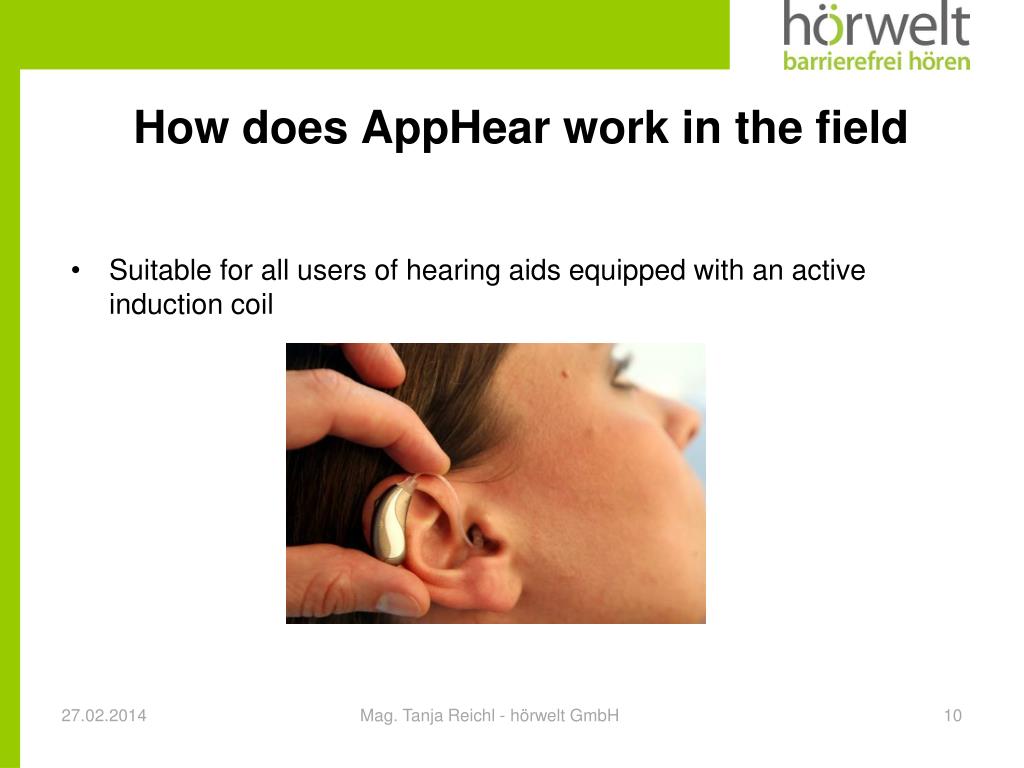 hörwelt
barrierefrei hören

How does AppHear work in the field

• Suitable for all users of hearing aids equipped with an active induction coil

27.02.2014

Mag. Tanja Reichl - hörwelt GmbH

10